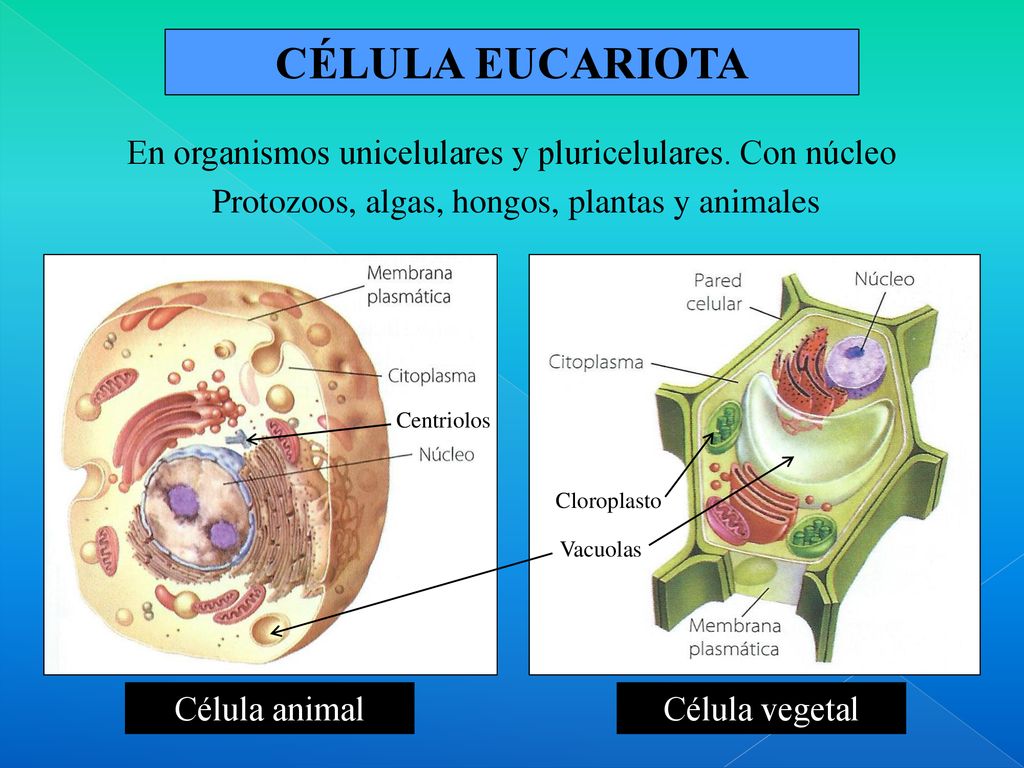 CÉLULA EUCARIOTA

En organismos unicelulares y pluricelulares. Con núcleo
Protozoos, algas, hongos, plantas y animales

Membrana plasmática
Citoplasma
Centriolos
Núcleo

Pared celular
Núcleo
Citoplasma
Cloroplasto
Vacuolas
Membrana plasmática

Célula animal
Célula vegetal